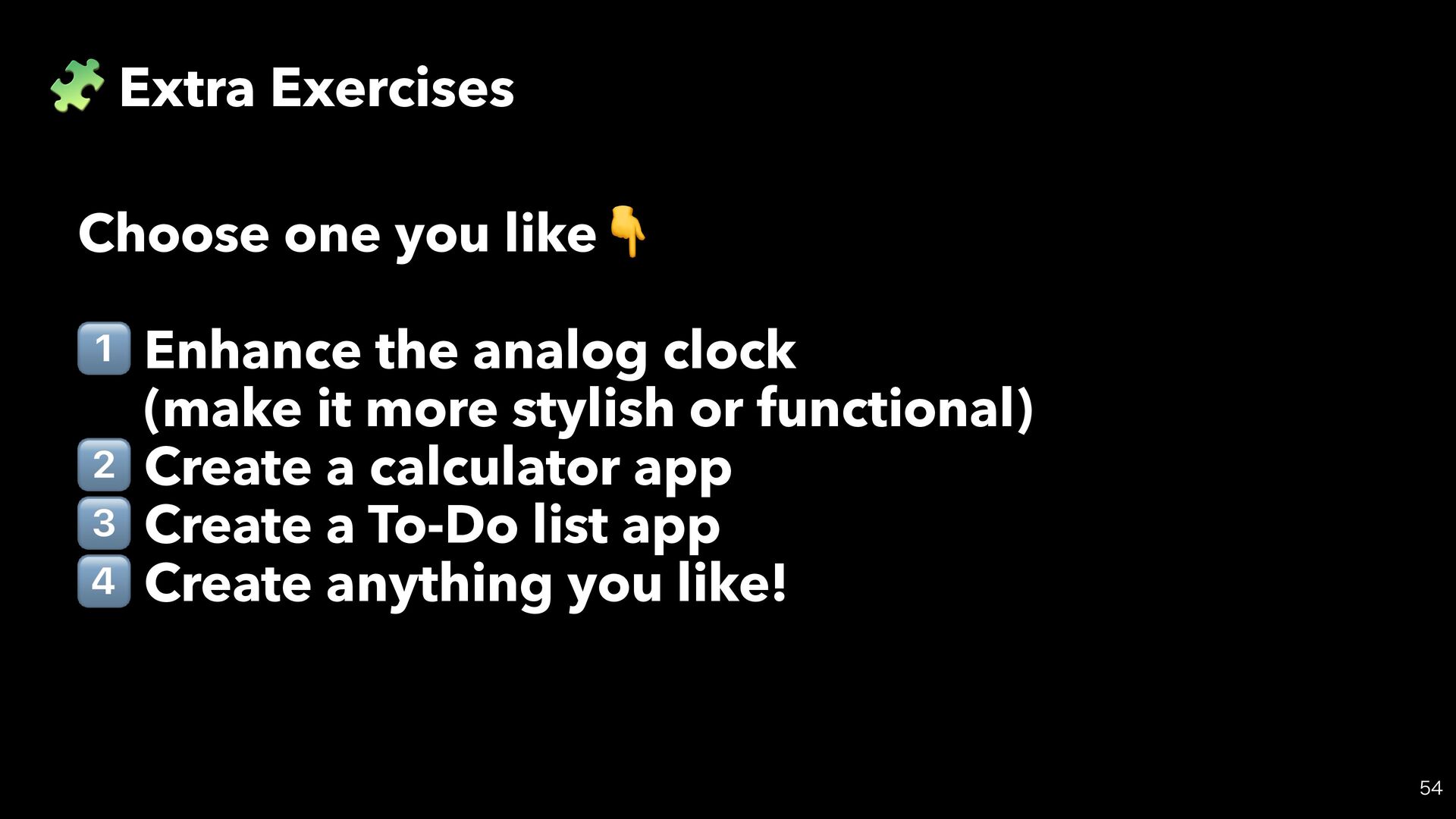 🧩 Extra Exercises

Choose one you like 👇

1️⃣ Enhance the analog clock (make it more stylish or functional)
2️⃣ Create a calculator app
3️⃣ Create a To-Do list app
4️⃣ Create anything you like!

54